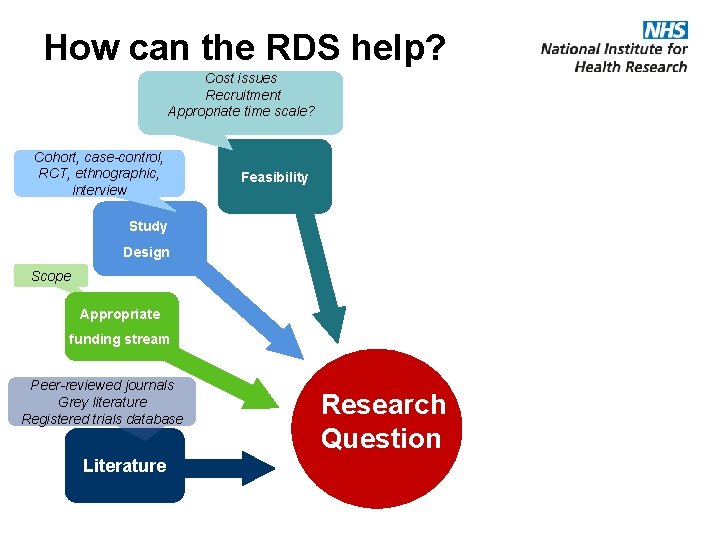 How can the RDS help?

NHS
National Institute for Health Research

Cost issues
Recruitment
Appropriate time scale?

Feasibility

Cohort, case-control, RCT, ethnographic, interview

Study Design

Scope

Appropriate funding stream

Peer-reviewed journals
Grey literature
Registered trials database

Literature

Research Question